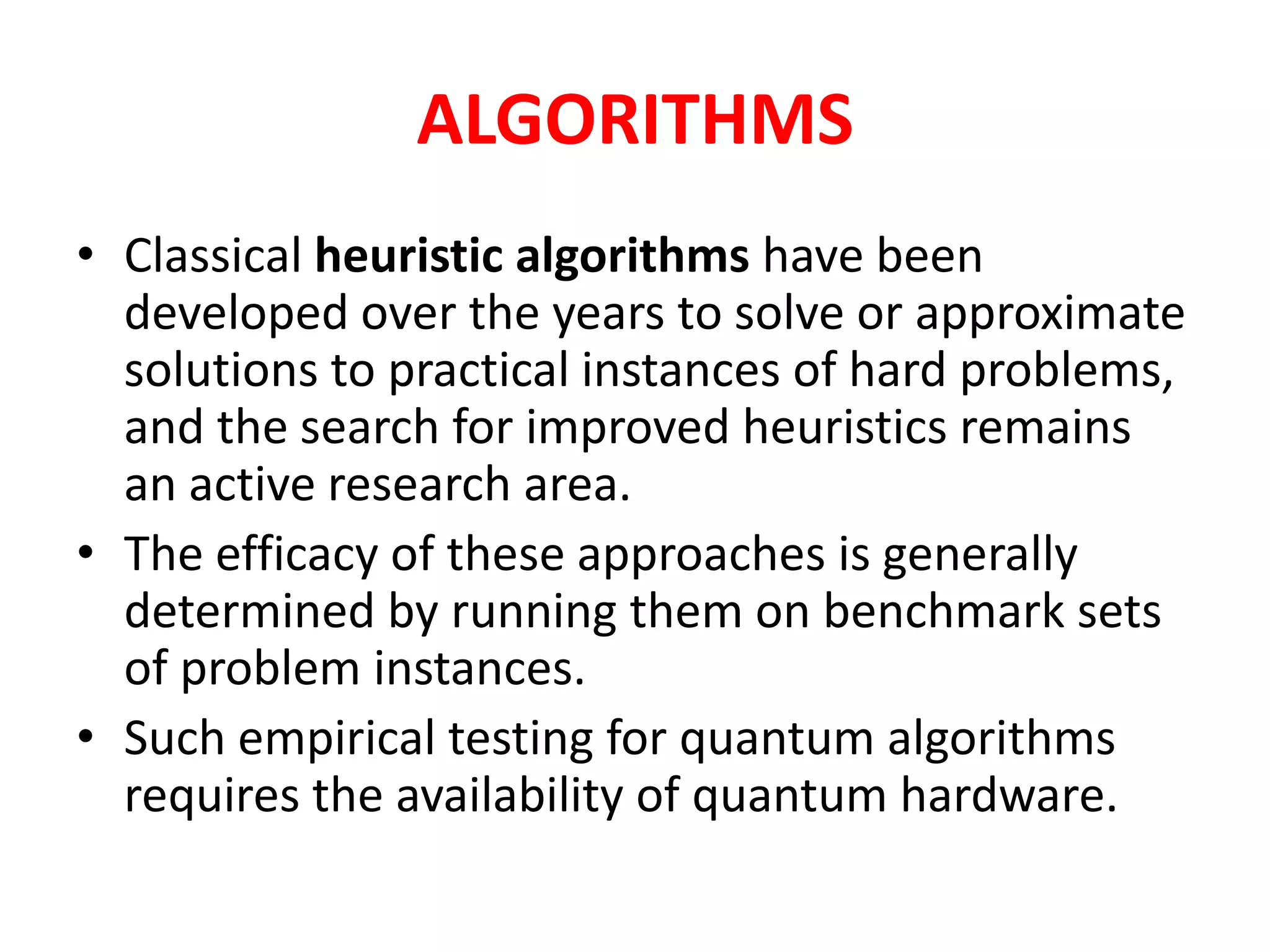 ALGORITHMS

• Classical heuristic algorithms have been developed over the years to solve or approximate solutions to practical instances of hard problems, and the search for improved heuristics remains an active research area.
• The efficacy of these approaches is generally determined by running them on benchmark sets of problem instances.
• Such empirical testing for quantum algorithms requires the availability of quantum hardware.